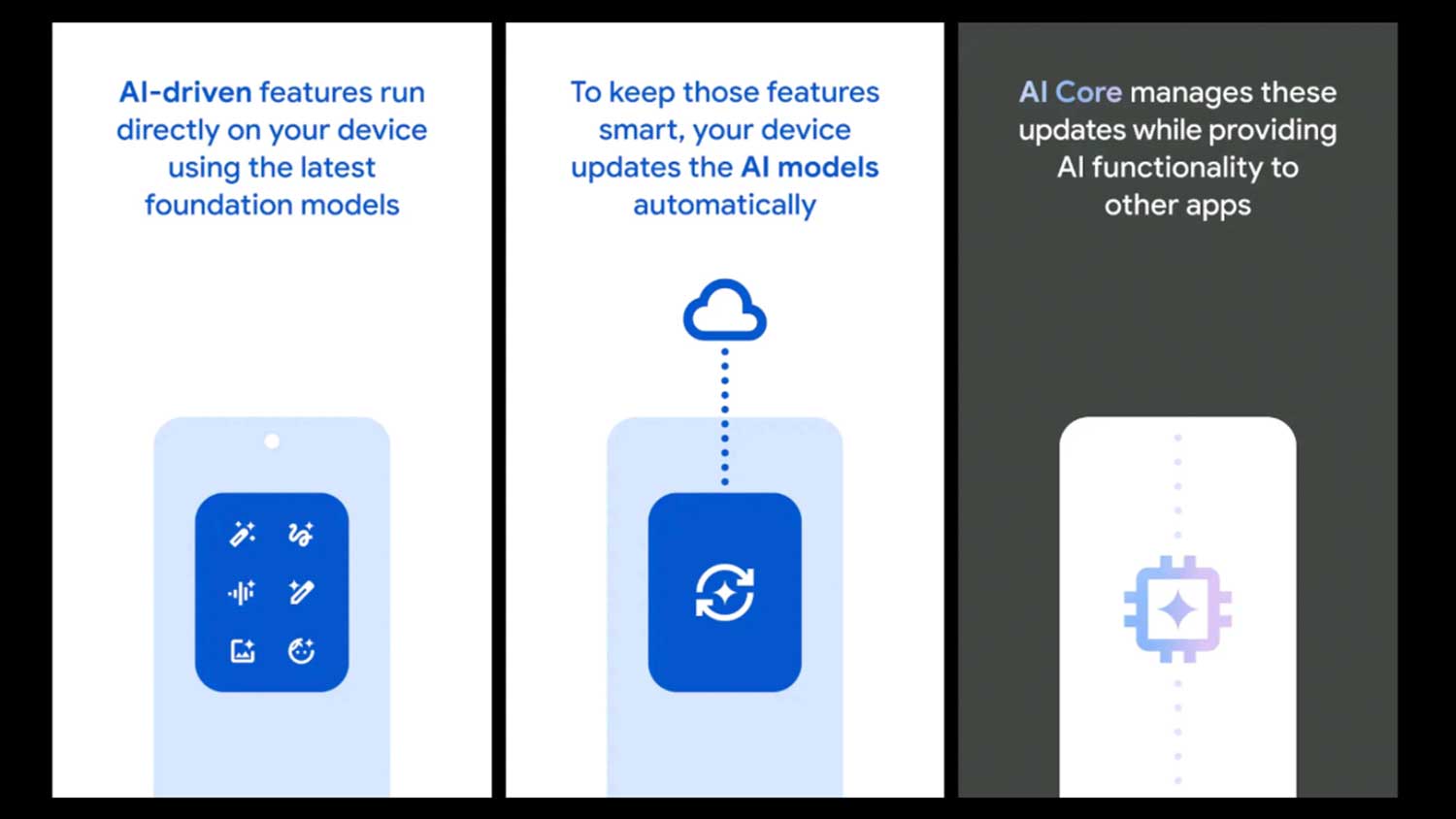 AI-driven features run directly on your device using the latest foundation models

To keep those features smart, your device updates the AI models automatically

AI Core manages these updates while providing AI functionality to other apps